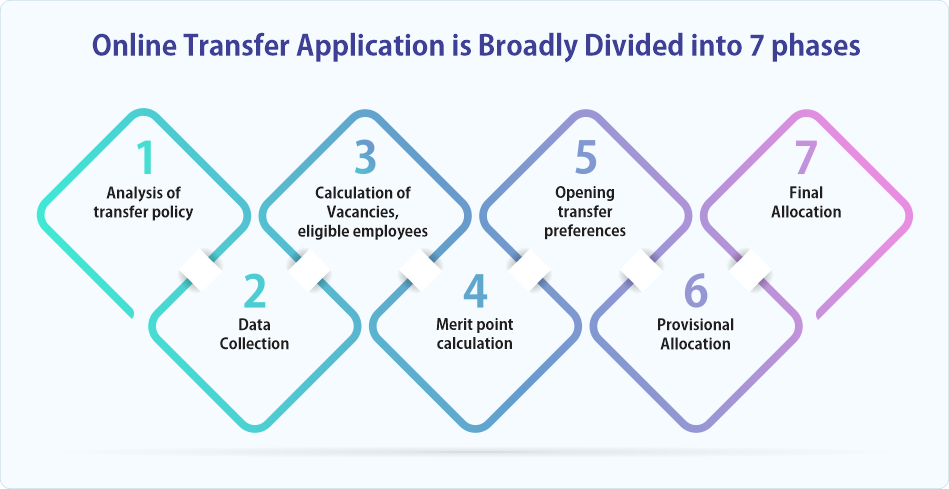 Online Transfer Application is Broadly Divided into 7 phases

1
Analysis of transfer policy

2
Data Collection

3
Calculation of Vacancies, eligible employees

4
Merit point calculation

5
Opening transfer preferences

6
Provisional Allocation

7
Final Allocation